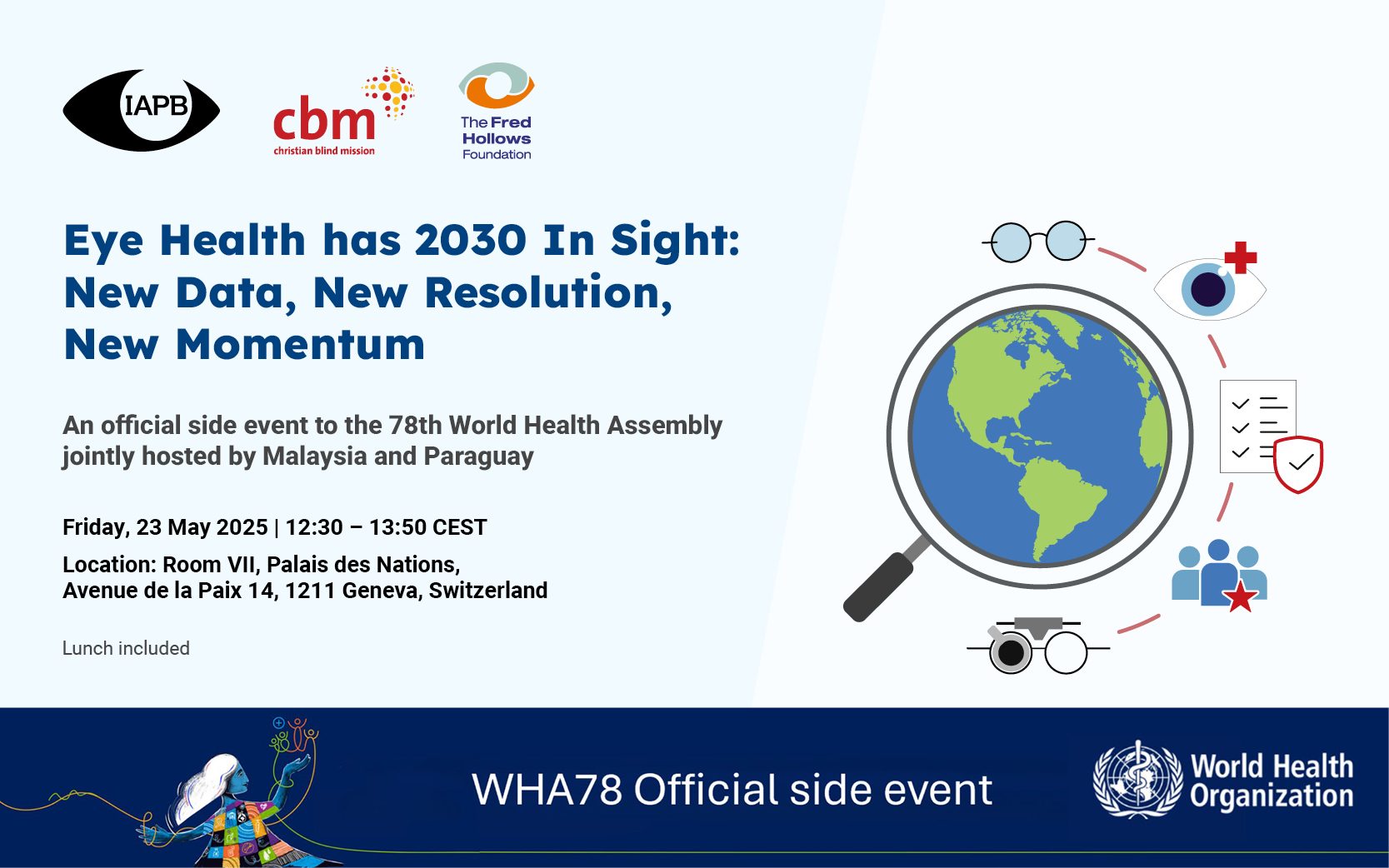 IAPB

cbm
christian blind mission

The Fred Hollows Foundation

Eye Health has 2030 In Sight: New Data, New Resolution, New Momentum

An official side event to the 78th World Health Assembly jointly hosted by Malaysia and Paraguay

Friday, 23 May 2025 | 12:30 – 13:50 CEST

Location: Room VII, Palais des Nations,
Avenue de la Paix 14, 1211 Geneva, Switzerland

Lunch included

WHA78 Official side event

World Health Organization